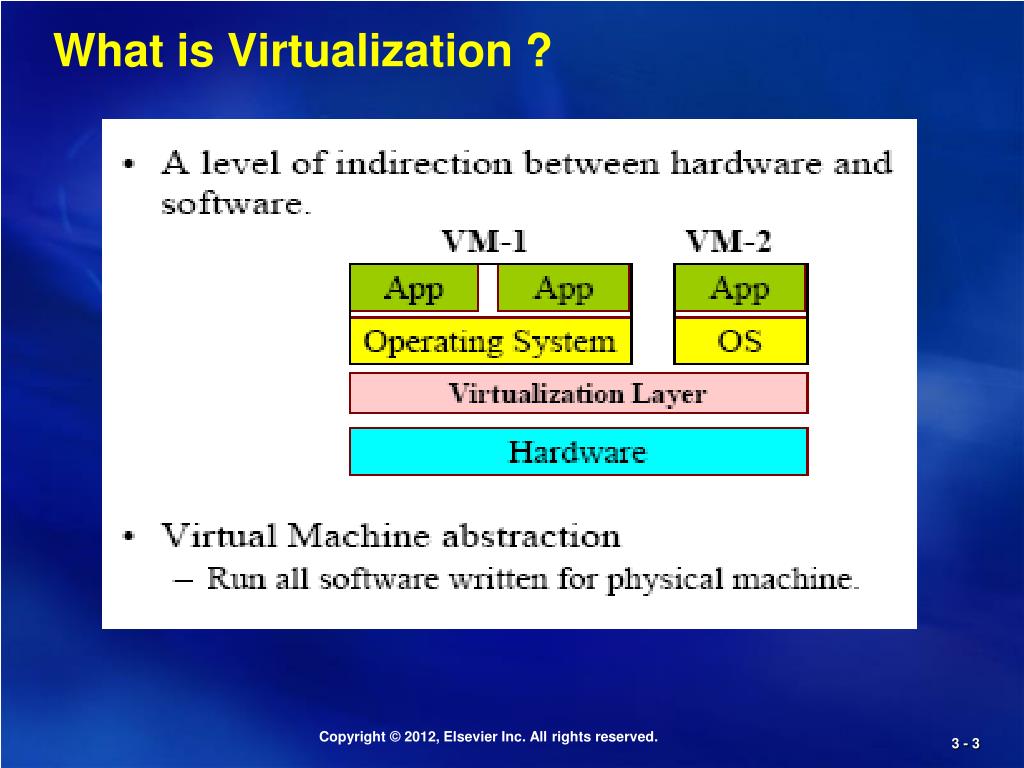 What is Virtualization ?

• A level of indirection between hardware and software.

VM-1

VM-2

App

App

App

Operating System

OS

Virtualization Layer

Hardware

• Virtual Machine abstraction
– Run all software written for physical machine.

Copyright © 2012, Elsevier Inc. All rights reserved.

3 - 3